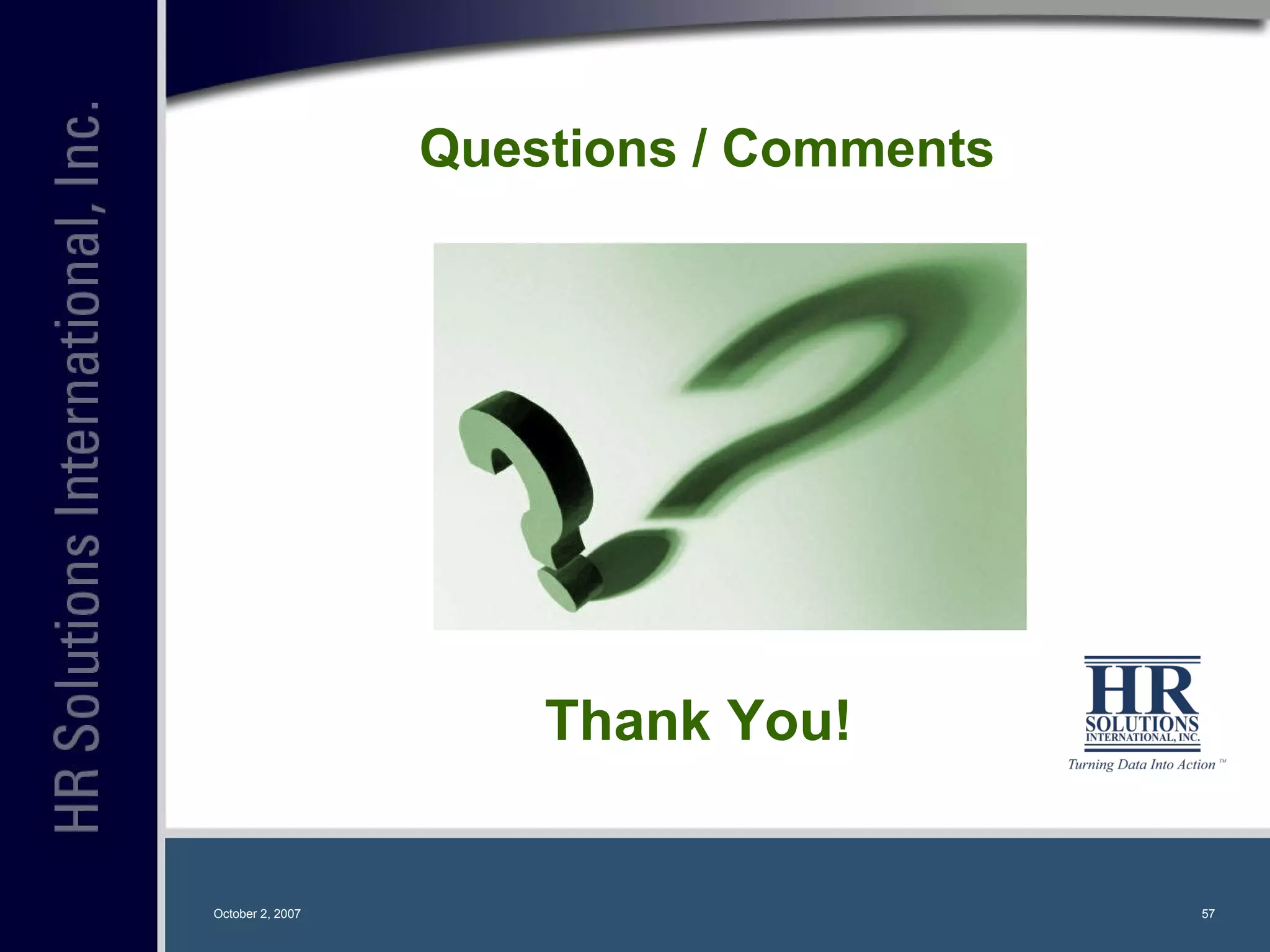 HR Solutions International, Inc.

Questions / Comments

Thank You!

HR SOLUTIONS INTERNATIONAL, INC.
Turning Data Into Action ™

October 2, 2007

57